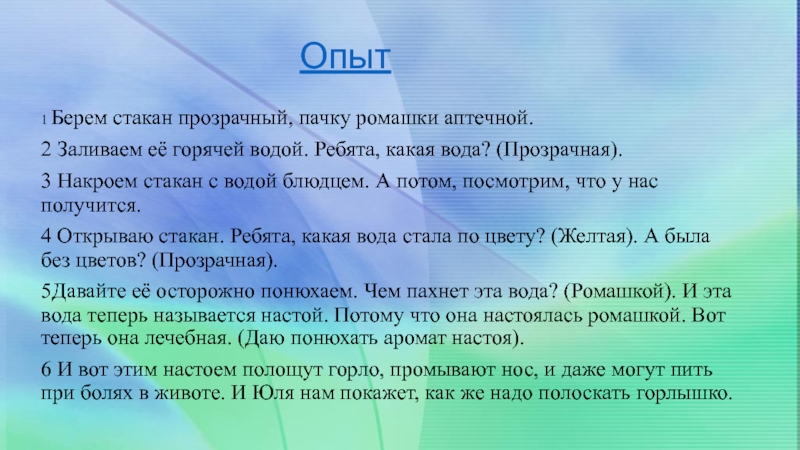 Опыт

1 Берем стакан прозрачный, пачку ромашки аптечной.

2 Заливаем её горячей водой. Ребята, какая вода? (Прозрачная).

3 Накроем стакан с водой блюдцем. А потом, посмотрим, что у нас получится.

4 Открываю стакан. Ребята, какая вода стала по цвету? (Желтая). А была без цветов? (Прозрачная).

5Давайте её осторожно понюхаем. Чем пахнет эта вода? (Ромашкой). И эта вода теперь называется настой. Потому что она настоялась ромашкой. Вот теперь она лечебная. (Даю понюхать аромат настоя).

6 И вот этим настоем полощут горло, промывают нос, и даже могут пить при болях в животе. И Юля нам покажет, как же надо полоскать горлышко.